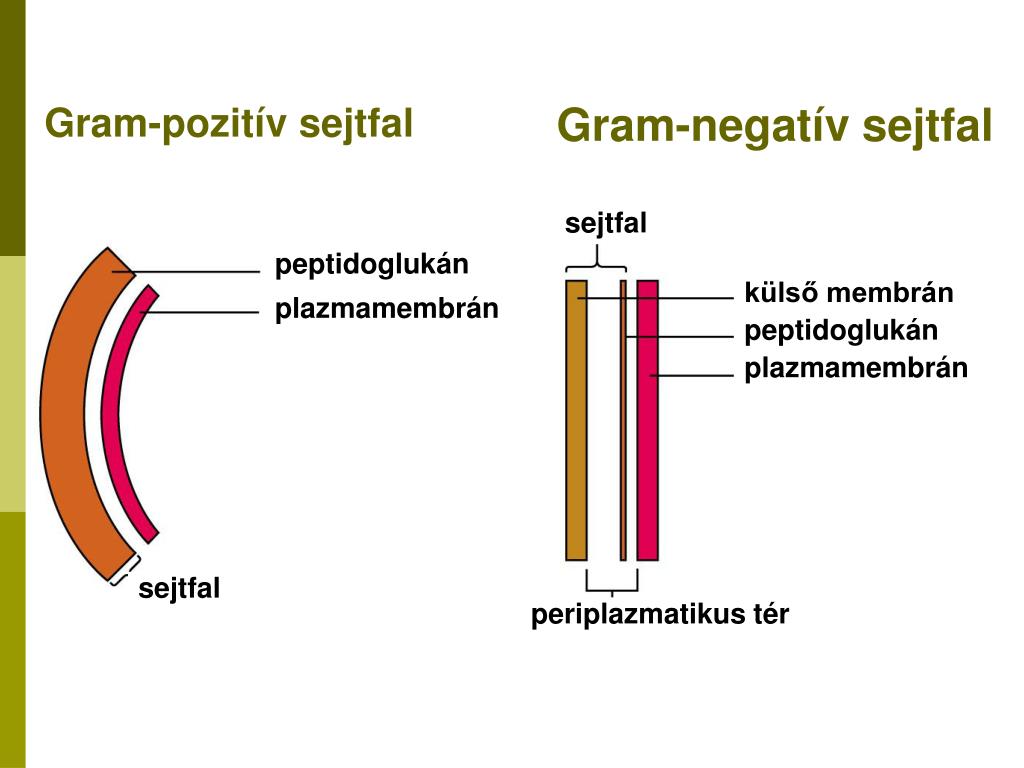 Gram-pozitív sejtfal

peptidoglukán
plazmamembrán

sejtfal

Gram-negatív sejtfal

sejtfal

külső membrán
peptidoglukán
plazmamembrán

periplazmatikus tér